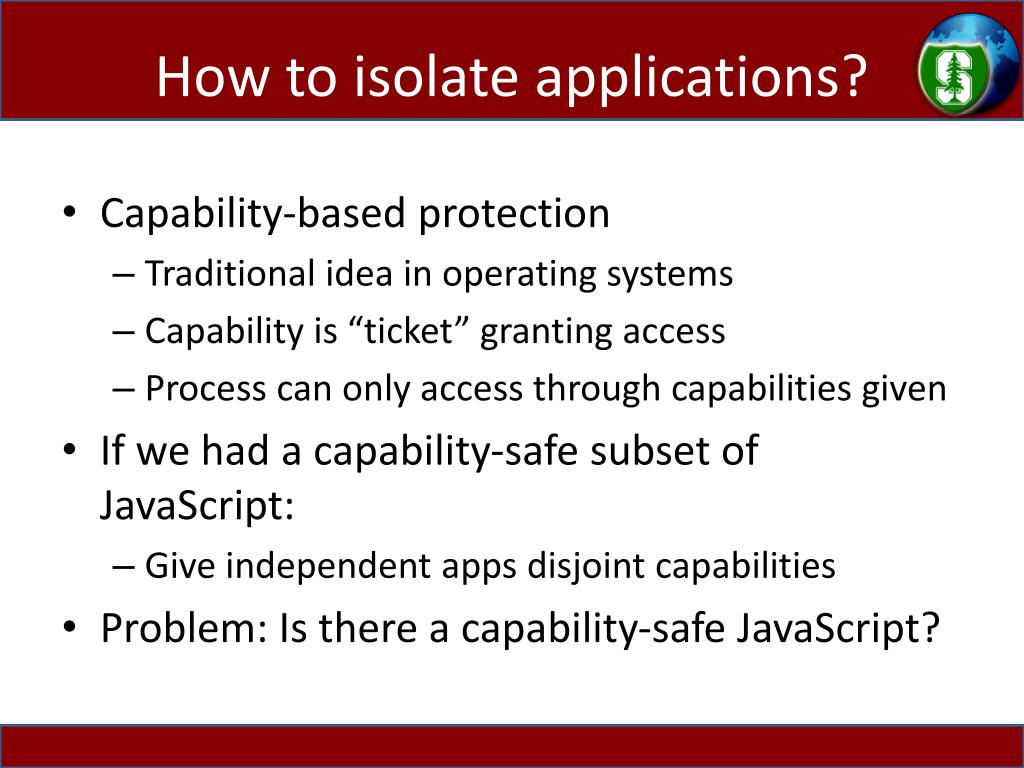 How to isolate applications?

S

• Capability-based protection
– Traditional idea in operating systems
– Capability is “ticket” granting access
– Process can only access through capabilities given
• If we had a capability-safe subset of JavaScript:
– Give independent apps disjoint capabilities
• Problem: Is there a capability-safe JavaScript?